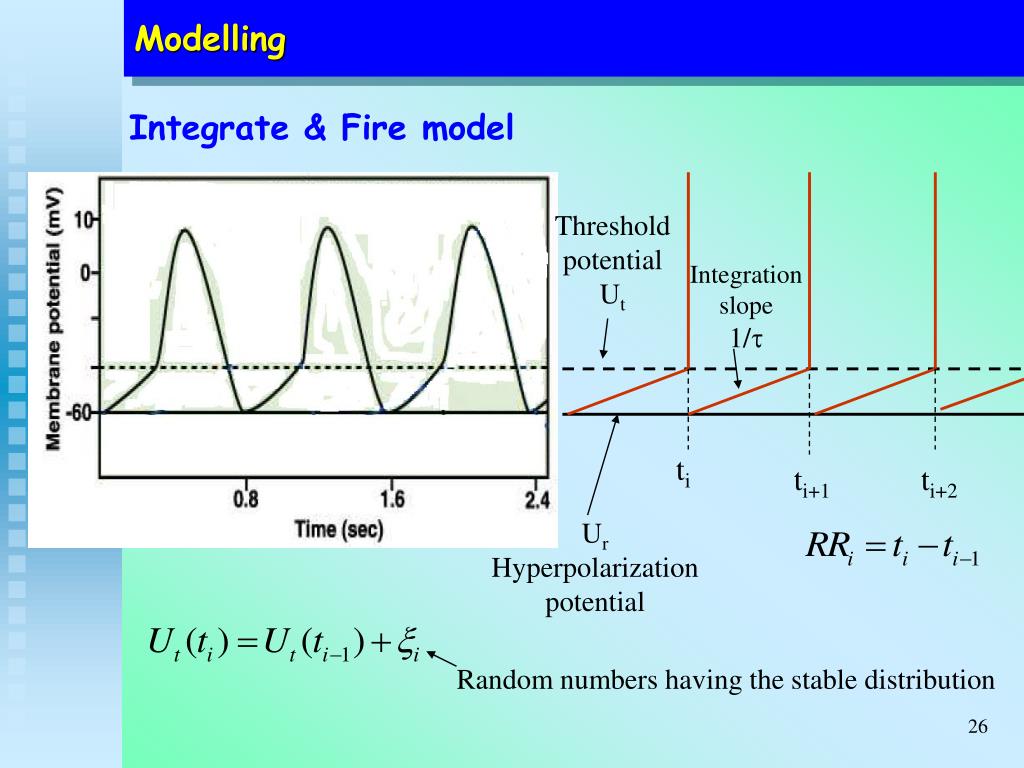 Modelling

Integrate & Fire model

Membrane potential (mV)

10

0

-60

0.8

1.6

2.4

Time (sec)

Threshold potential $U_t$

Integration slope $1/\tau$

$t_i$

$t_{i+1}$

$t_{i+2}$

$U_r$

Hyperpolarization potential

$RR_i = t_i - t_{i-1}$

$U_t(t_i) = U_t(t_{i-1}) + \xi_i$

Random numbers having the stable distribution

26